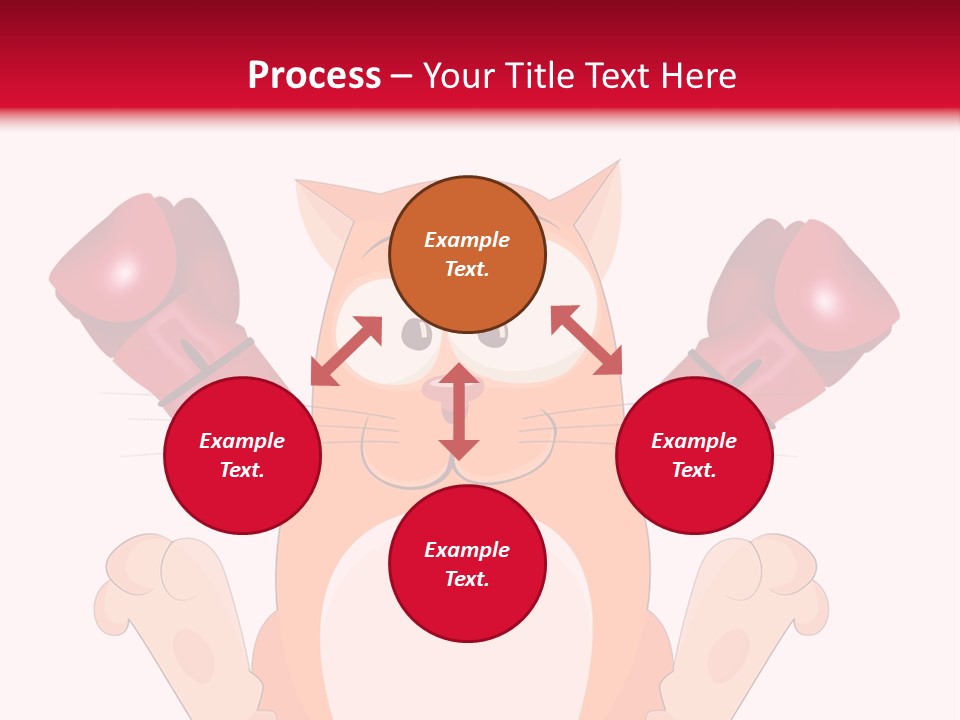 Process – Your Title Text Here

Example Text.

Example Text.

Example Text.

Example Text.